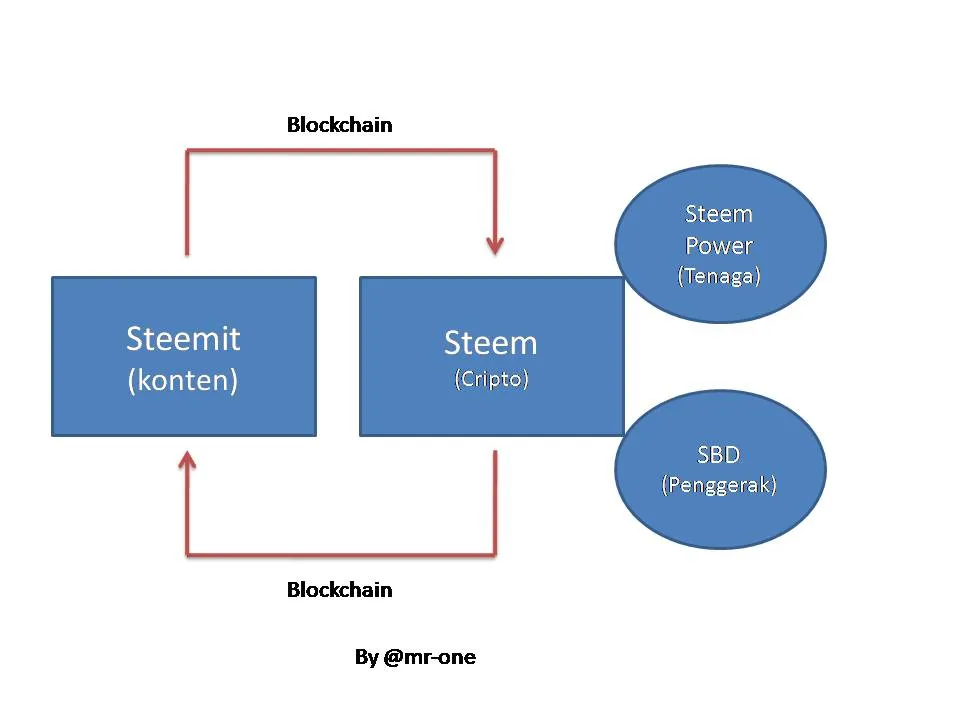 Blockchain

Steemit
(konten)

Steem
(Cripto)

Steem
Power
(Tenaga)

SBD
(Penggerak)

Blockchain

By @mr-one